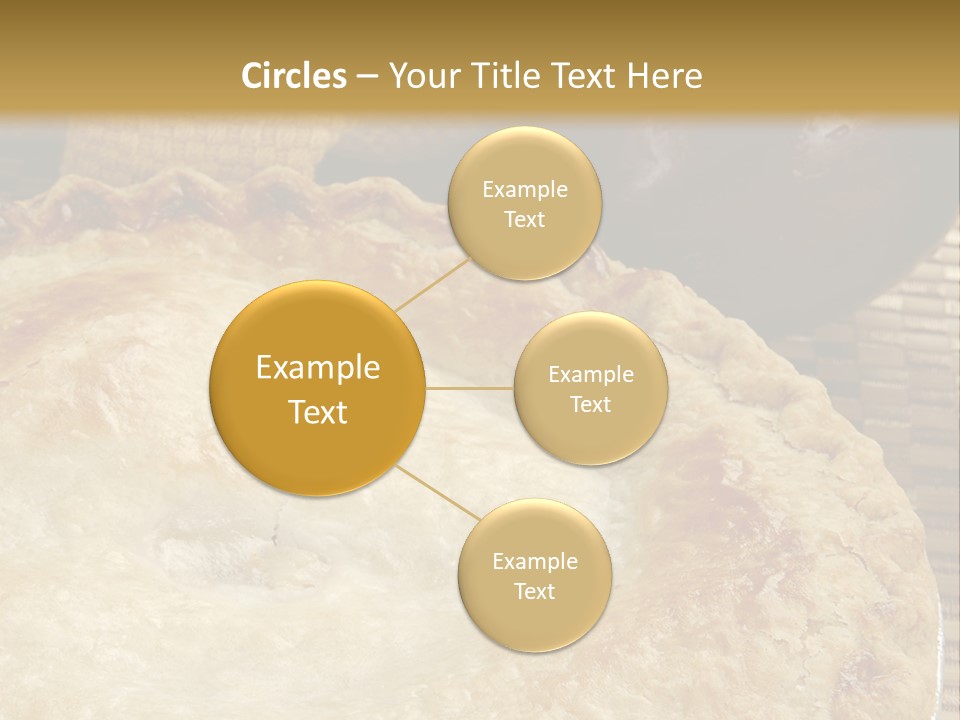 Circles – Your Title Text Here

Example Text

Example Text

Example Text

Example Text